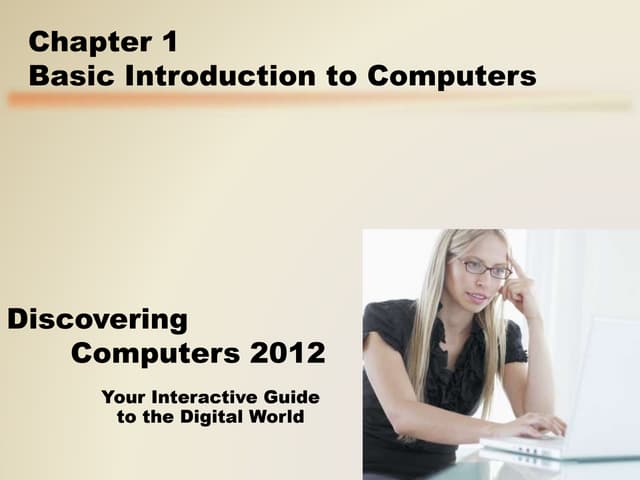 Chapter 1
Basic Introduction to Computers

Discovering
Computers 2012

Your Interactive Guide
to the Digital World